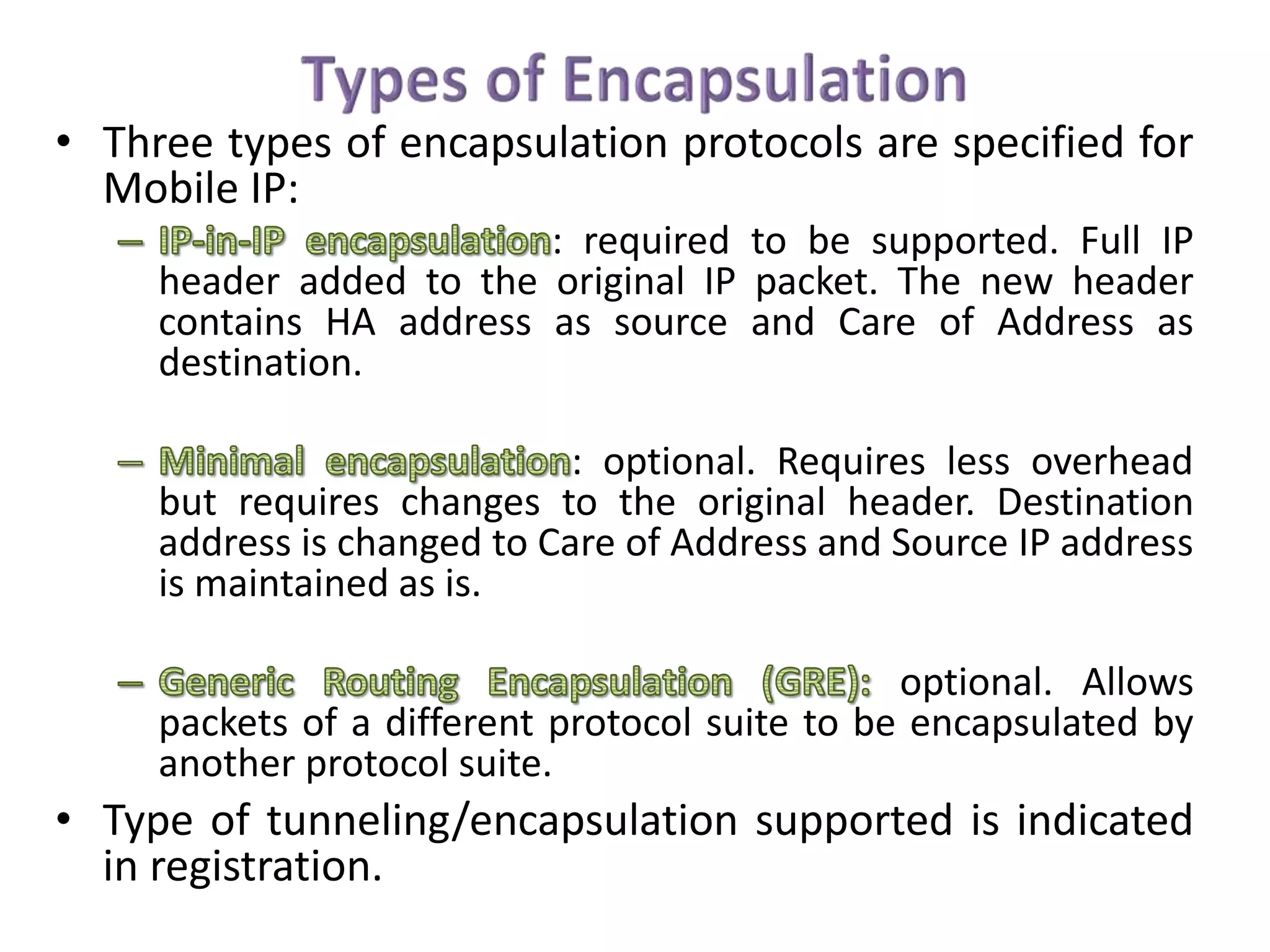 Types of Encapsulation

• Three types of encapsulation protocols are specified for Mobile IP:

– IP-in-IP encapsulation: required to be supported. Full IP header added to the original IP packet. The new header contains HA address as source and Care of Address as destination.

– Minimal encapsulation: optional. Requires less overhead but requires changes to the original header. Destination address is changed to Care of Address and Source IP address is maintained as is.

– Generic Routing Encapsulation (GRE): optional. Allows packets of a different protocol suite to be encapsulated by another protocol suite.

• Type of tunneling/encapsulation supported is indicated in registration.